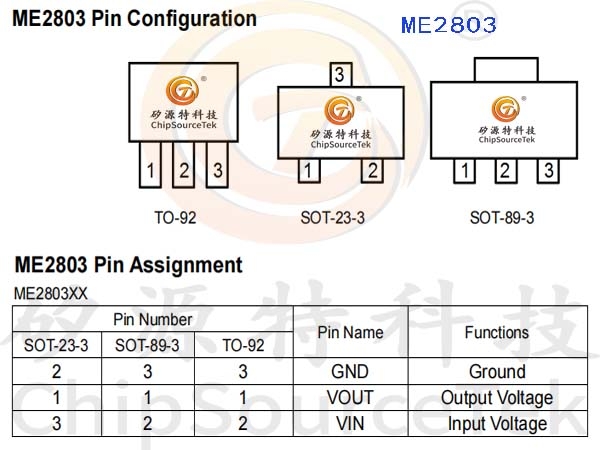 ME2803 Pin Configuration

ME2803

矽源特科技
ChipSourceTek

1 2 3

TO-92

3

矽源特科技
ChipSourceTek

1 2

SOT-23-3

矽源特科技
ChipSourceTek

1 2 3

SOT-89-3

ME2803 Pin Assignment

ME2803XX

| Pin Number | | | Pin Name | Functions |
|---|---|---|---|---|
| SOT-23-3 | SOT-89-3 | TO-92 | | |
| 2 | 3 | 3 | GND | Ground |
| 1 | 1 | 1 | VOUT | Output Voltage |
| 3 | 2 | 2 | VIN | Input Voltage |

矽源特科技
ChipSourceTek